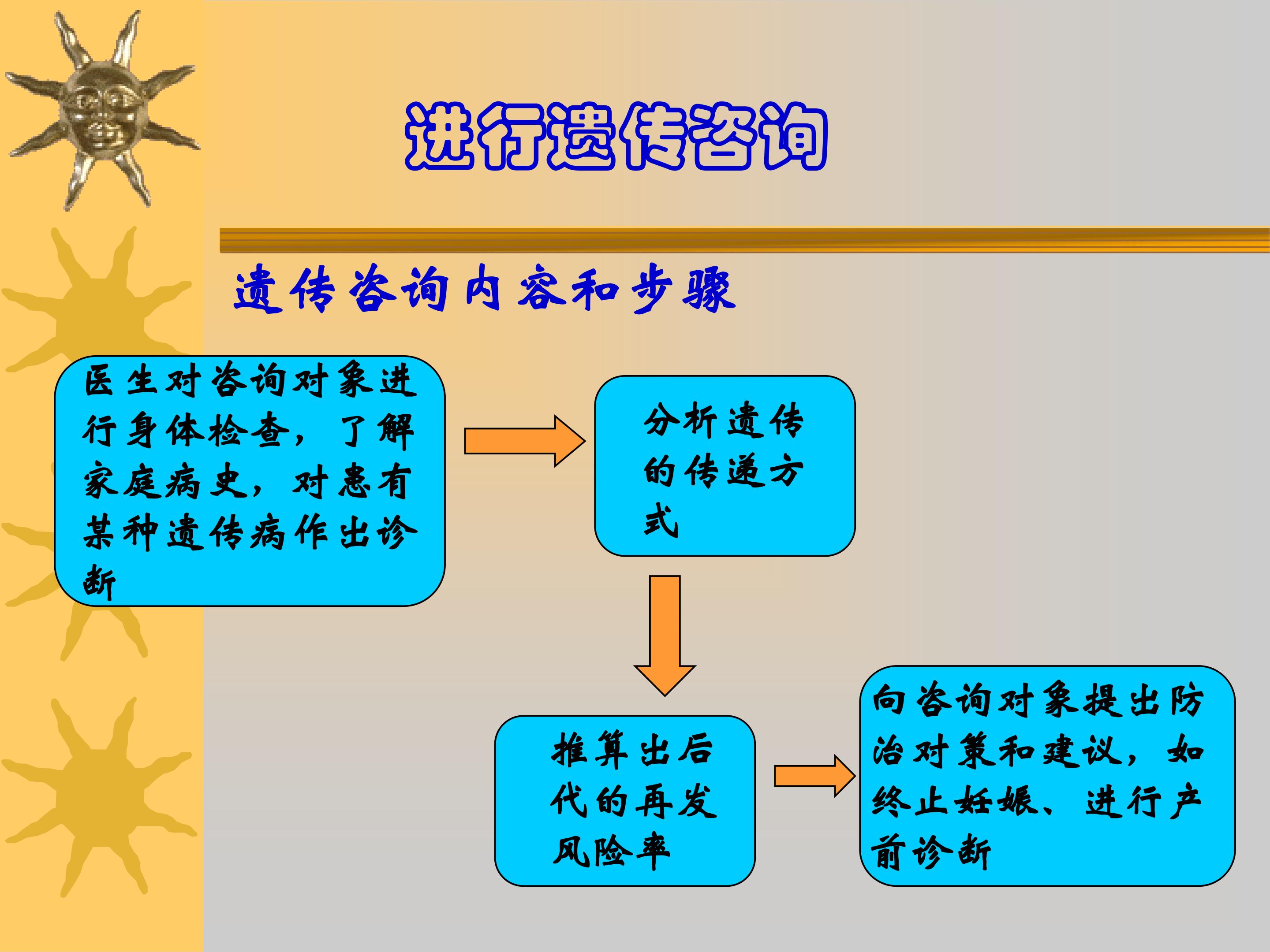 进行遗传咨询

遗传咨询内容和步骤

医生对咨询对象进行身体检查，了解家庭病史，对患有某种遗传病作出诊断

分析遗传的传递方式

推算出后代的再发风险率

向咨询对象提出防治对策和建议，如终止妊娠、进行产前诊断